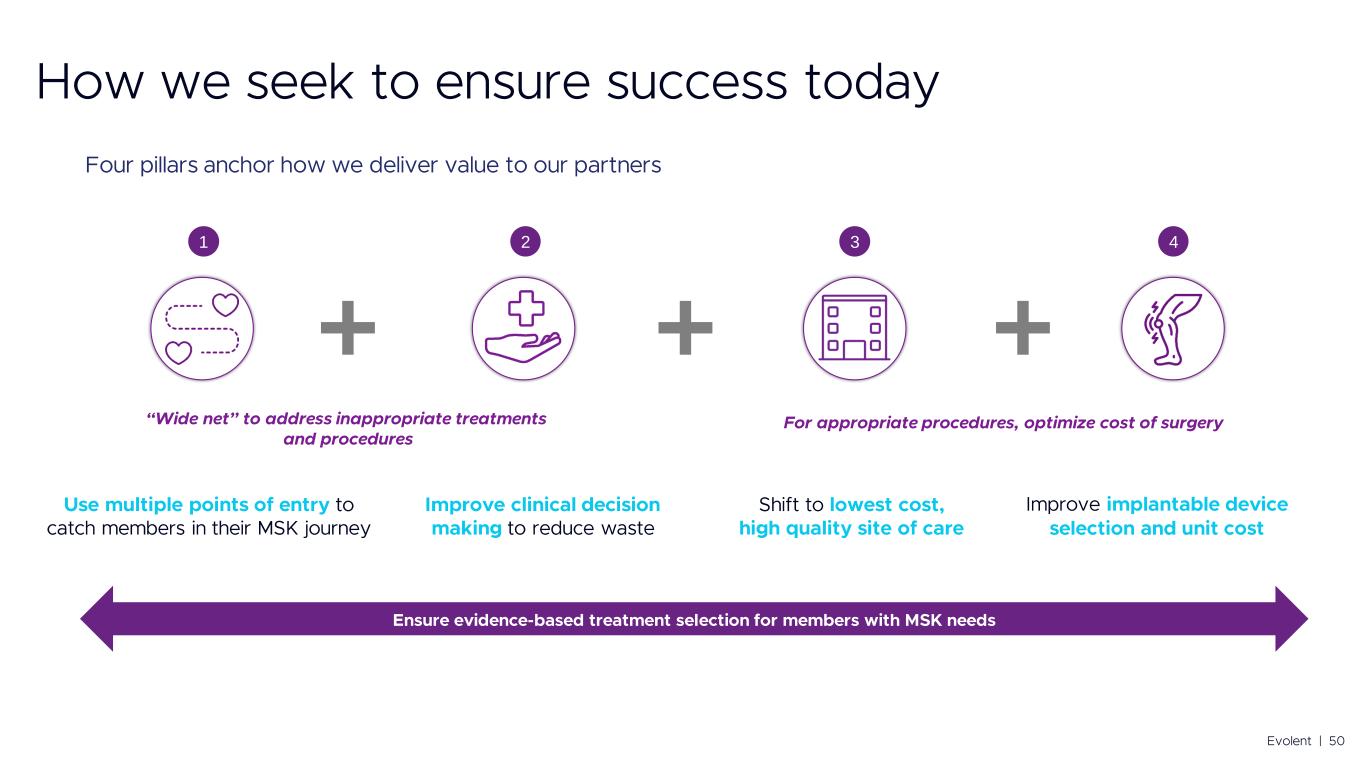 How we seek to ensure success today

Four pillars anchor how we deliver value to our partners

1

2

3

4

"Wide net" to address inappropriate treatments and procedures

For appropriate procedures, optimize cost of surgery

Use multiple points of entry to catch members in their MSK journey

Improve clinical decision making to reduce waste

Shift to lowest cost, high quality site of care

Improve implantable device selection and unit cost

Ensure evidence-based treatment selection for members with MSK needs

Evolent | 50